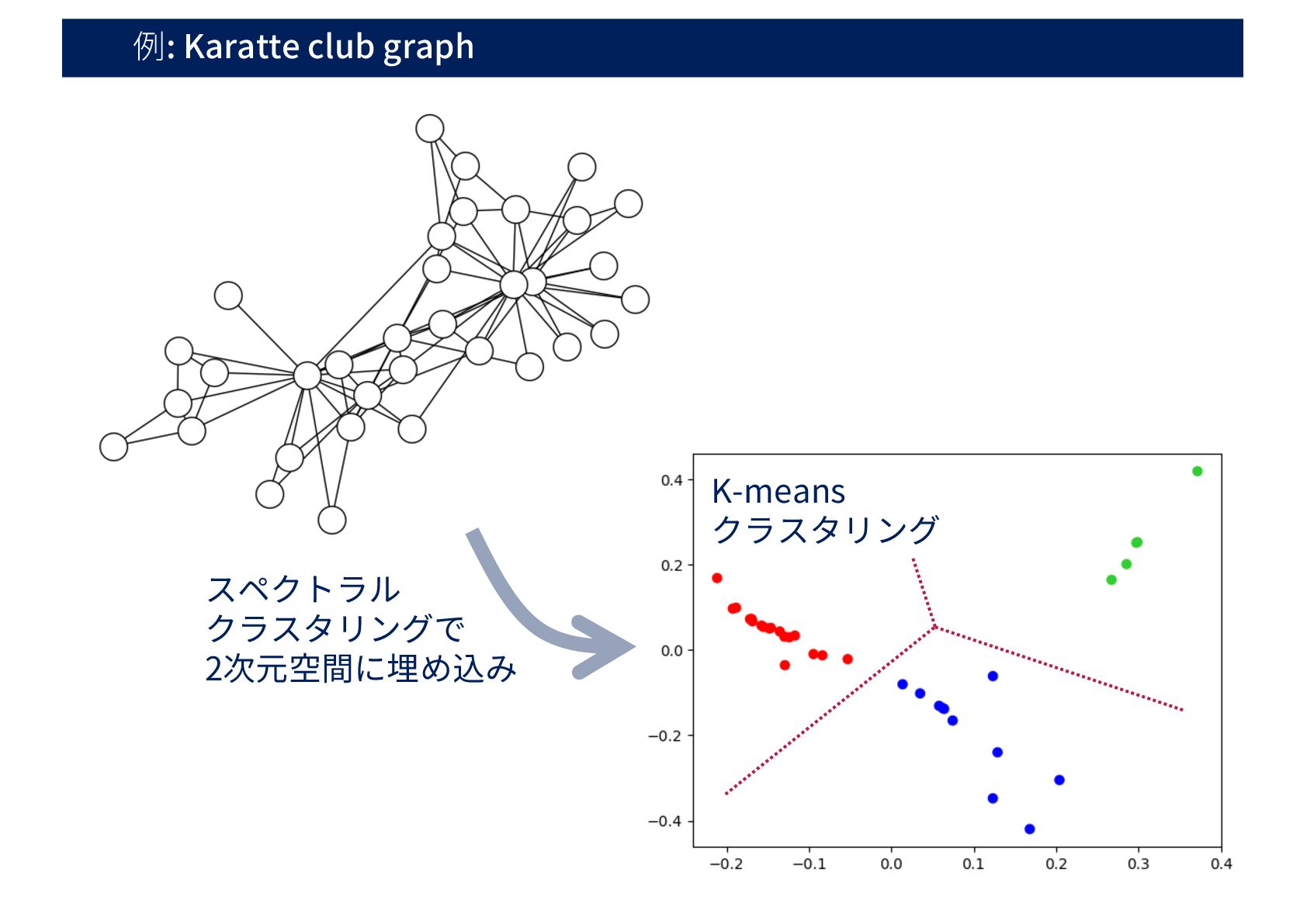 例: Karatte club graph

スペクトラル
クラスタリングで
2次元空間に埋め込み

K-means
クラスタリング

0.4
0.2
0.0
−0.2
−0.4

−0.2
−0.1
0.0
0.1
0.2
0.3
0.4